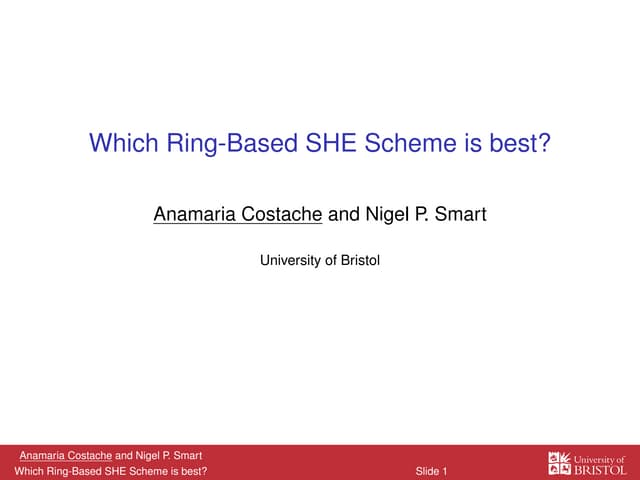 Which Ring-Based SHE Scheme is best?

Anamaria Costache and Nigel P. Smart

University of Bristol

Anamaria Costache and Nigel P. Smart
Which Ring-Based SHE Scheme is best?

Slide 1

University of BRISTOL